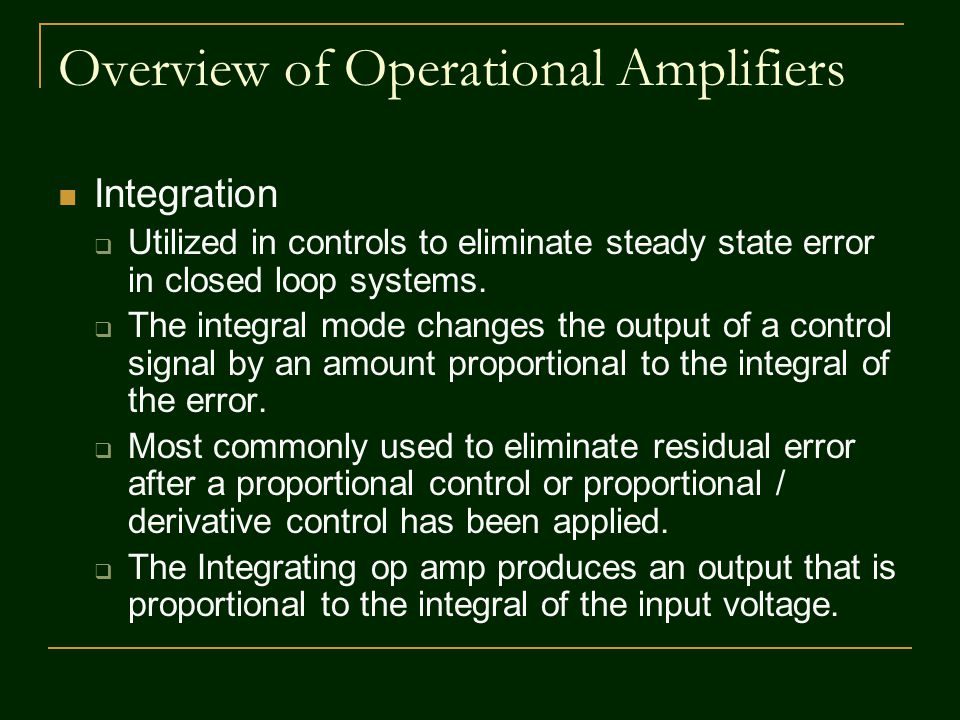 Overview of Operational Amplifiers

Integration

Utilized in controls to eliminate steady state error in closed loop systems.

The integral mode changes the output of a control signal by an amount proportional to the integral of the error.

Most commonly used to eliminate residual error after a proportional control or proportional / derivative control has been applied.

The Integrating op amp produces an output that is proportional to the integral of the input voltage.